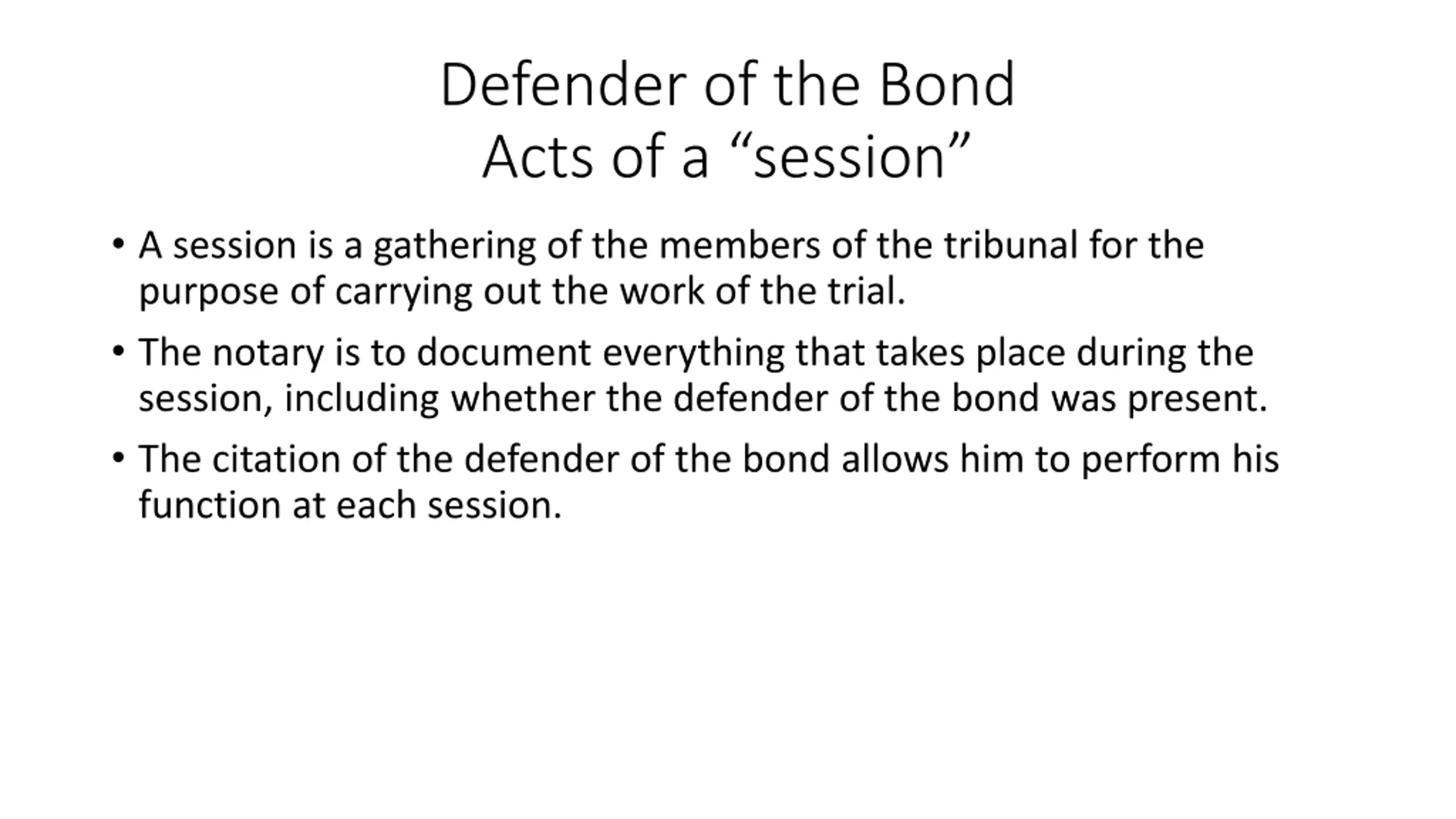 Defender of the Bond
Acts of a “session”

• A session is a gathering of the members of the tribunal for the purpose of carrying out the work of the trial.

• The notary is to document everything that takes place during the session, including whether the defender of the bond was present.

• The citation of the defender of the bond allows him to perform his function at each session.